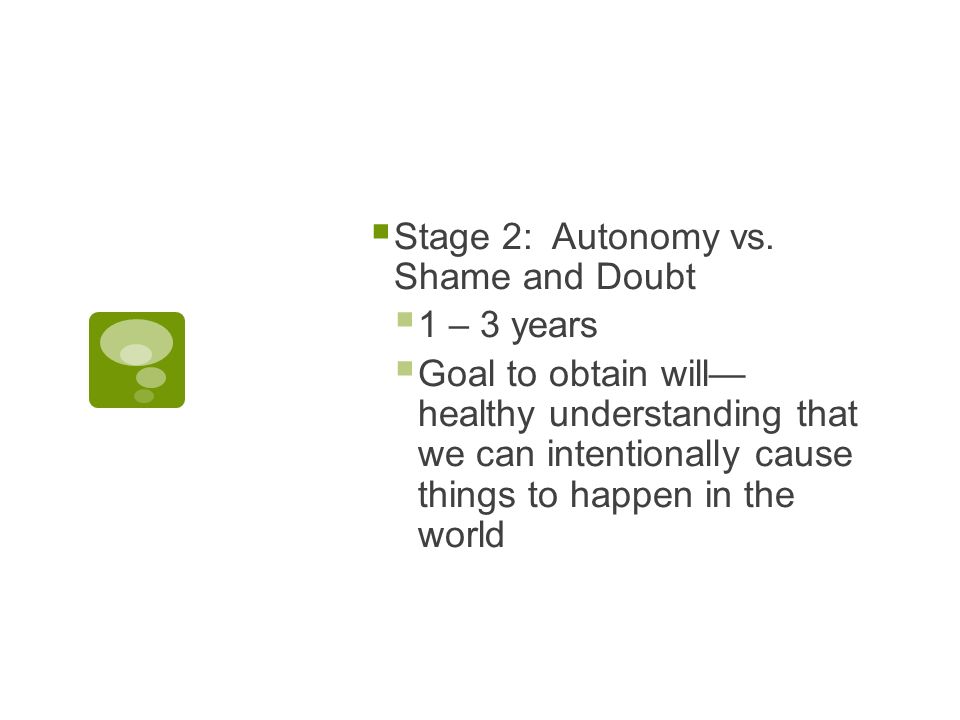 Stage 2:  Autonomy vs. Shame and Doubt

1 – 3 years

Goal to obtain will—healthy understanding that we can intentionally cause things to happen in the world